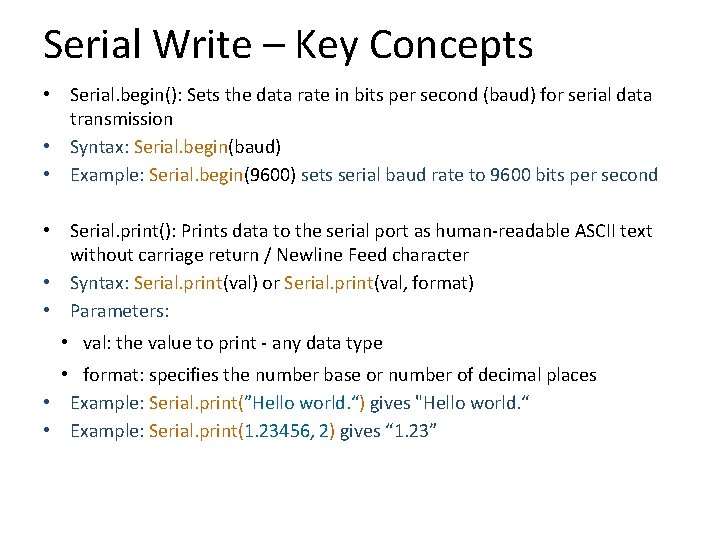 Serial Write – Key Concepts

• Serial.begin(): Sets the data rate in bits per second (baud) for serial data transmission
• Syntax: Serial.begin(baud)
• Example: Serial.begin(9600) sets serial baud rate to 9600 bits per second

• Serial.print(): Prints data to the serial port as human-readable ASCII text without carriage return / Newline Feed character
• Syntax: Serial.print(val) or Serial.print(val, format)
• Parameters:
  • val: the value to print - any data type
  • format: specifies the number base or number of decimal places
• Example: Serial.print(”Hello world.“) gives "Hello world.“
• Example: Serial.print(1.23456, 2) gives “1.23”